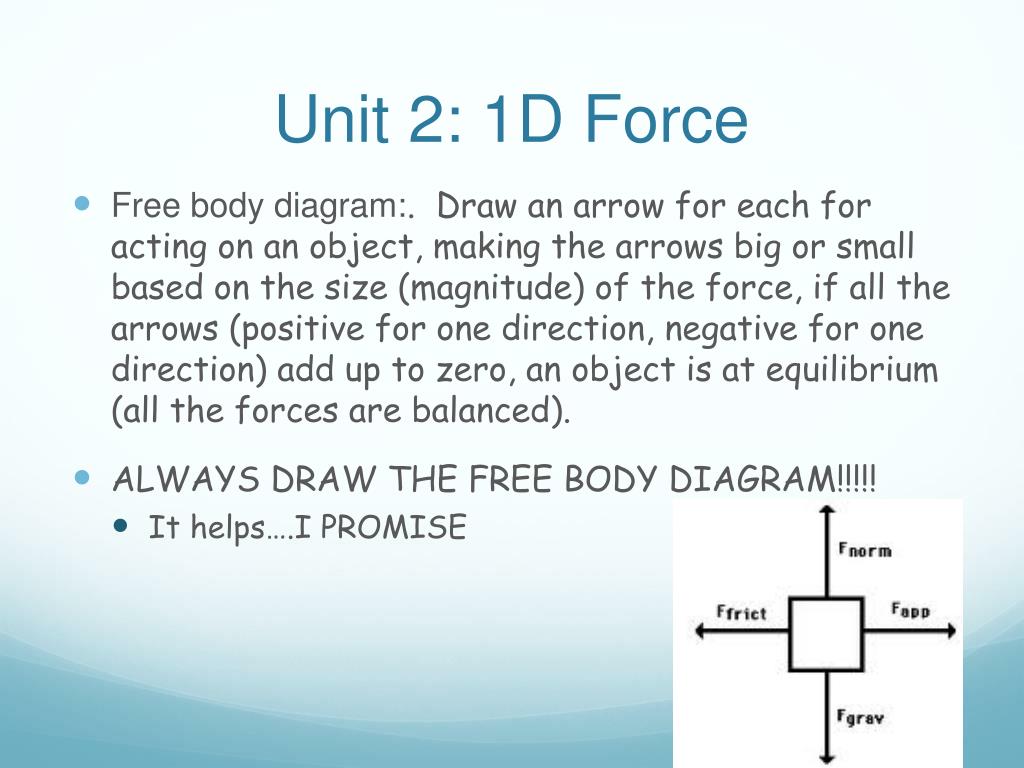 Unit 2: 1D Force

Free body diagram:. Draw an arrow for each for acting on an object, making the arrows big or small based on the size (magnitude) of the force, if all the arrows (positive for one direction, negative for one direction) add up to zero, an object is at equilibrium (all the forces are balanced).

ALWAYS DRAW THE FREE BODY DIAGRAM!!!!!

It helps….I PROMISE

Fnorm

Ffrict

Fapp

Fgrav